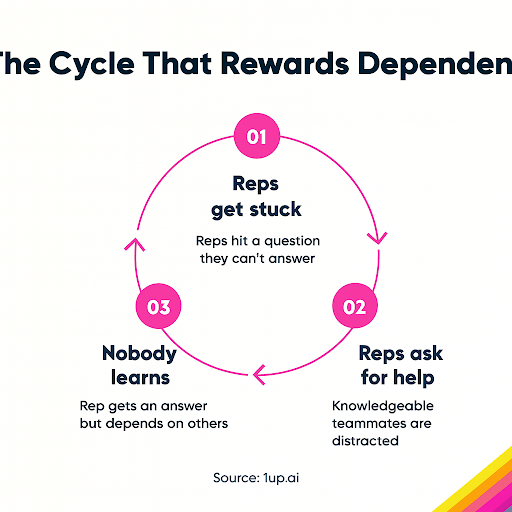 The Cycle That Rewards Dependen

01

Reps get stuck

Reps hit a question they can't answer

02

Reps ask for help

Knowledgeable teammates are distracted

03

Nobody learns

Rep gets an answer but depends on others

Source: 1up.ai